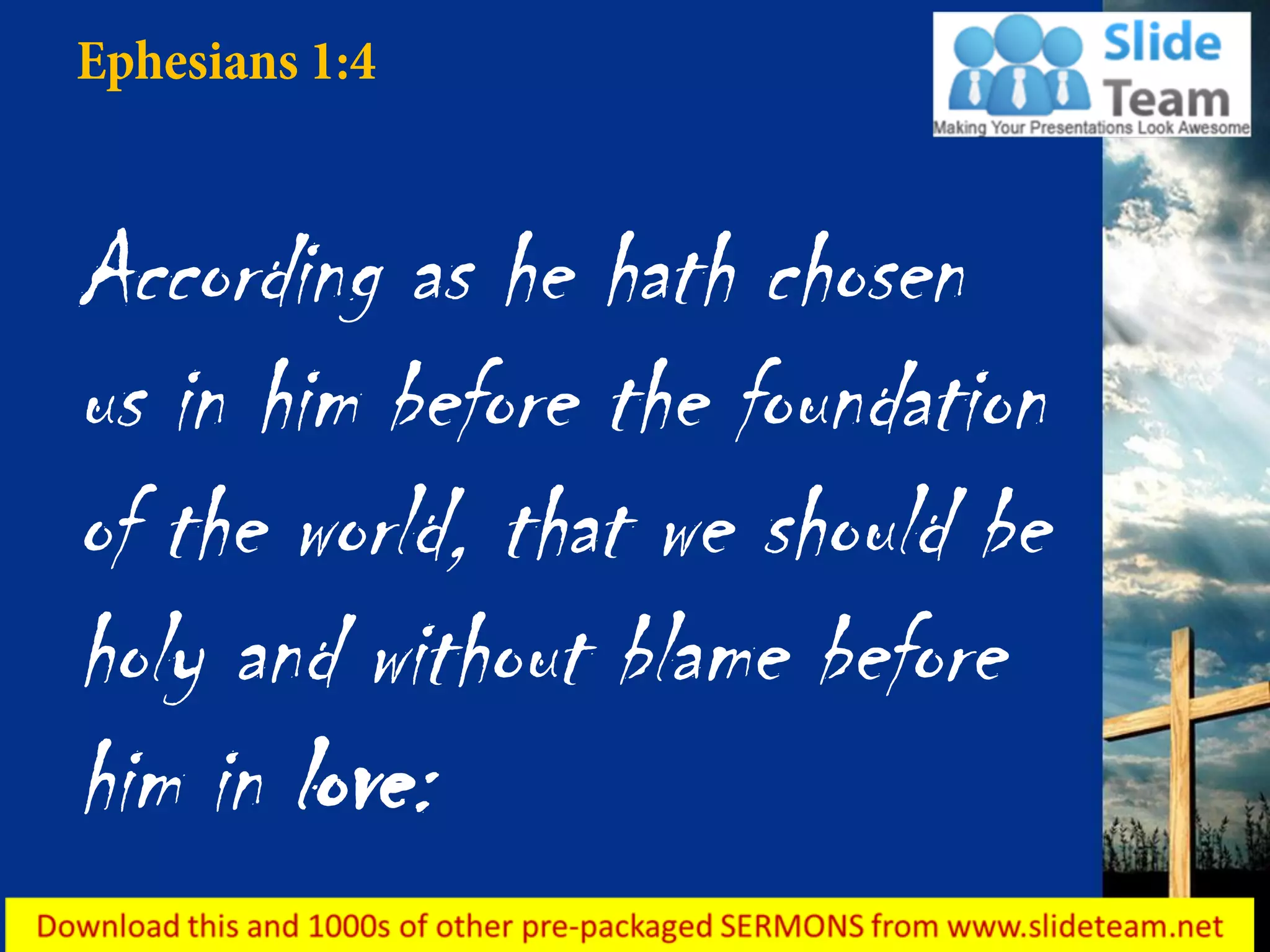 Ephesians 1:4

Slide Team
Making Your Presentations Look Awesome

According as he hath chosen us in him before the foundation of the world, that we should be holy and without blame before him in love:

Download this and 1000s of other pre-packaged SERMONS from www.slideteam.net